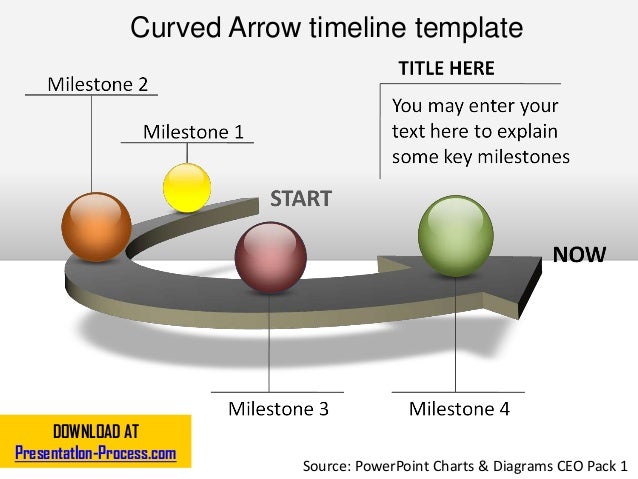 Curved Arrow timeline template

TITLE HERE

You may enter your text here to explain some key milestones

Milestone 2

Milestone 1

START

NOW

Milestone 3

Milestone 4

DOWNLOAD AT
Presentation-Process.com

Source: PowerPoint Charts & Diagrams CEO Pack 1